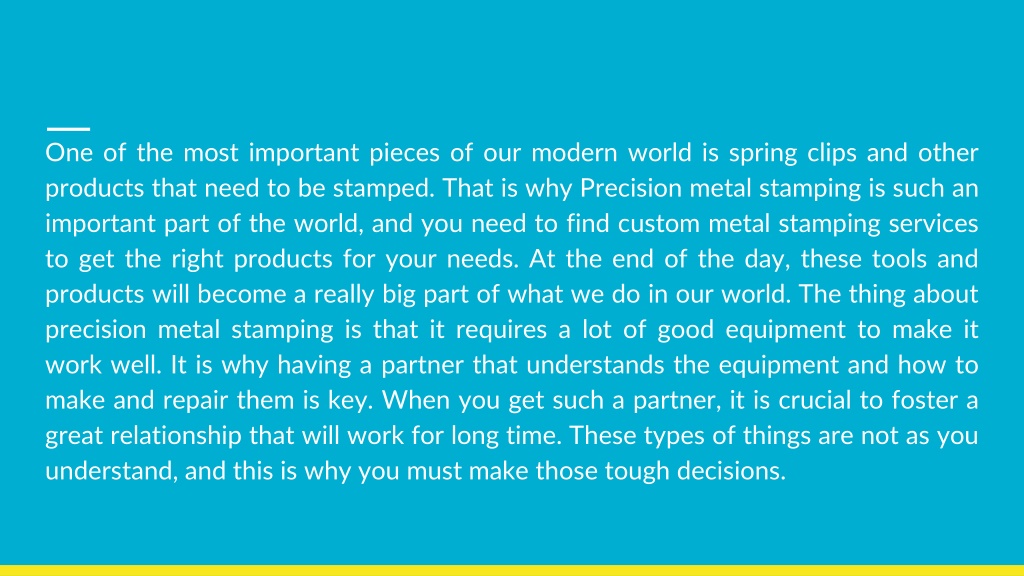 One of the most important pieces of our modern world is spring clips and other products that need to be stamped. That is why Precision metal stamping is such an important part of the world, and you need to find custom metal stamping services to get the right products for your needs. At the end of the day, these tools and products will become a really big part of what we do in our world. The thing about precision metal stamping is that it requires a lot of good equipment to make it work well. It is why having a partner that understands the equipment and how to make and repair them is key. When you get such a partner, it is crucial to foster a great relationship that will work for long time. These types of things are not as you understand, and this is why you must make those tough decisions.